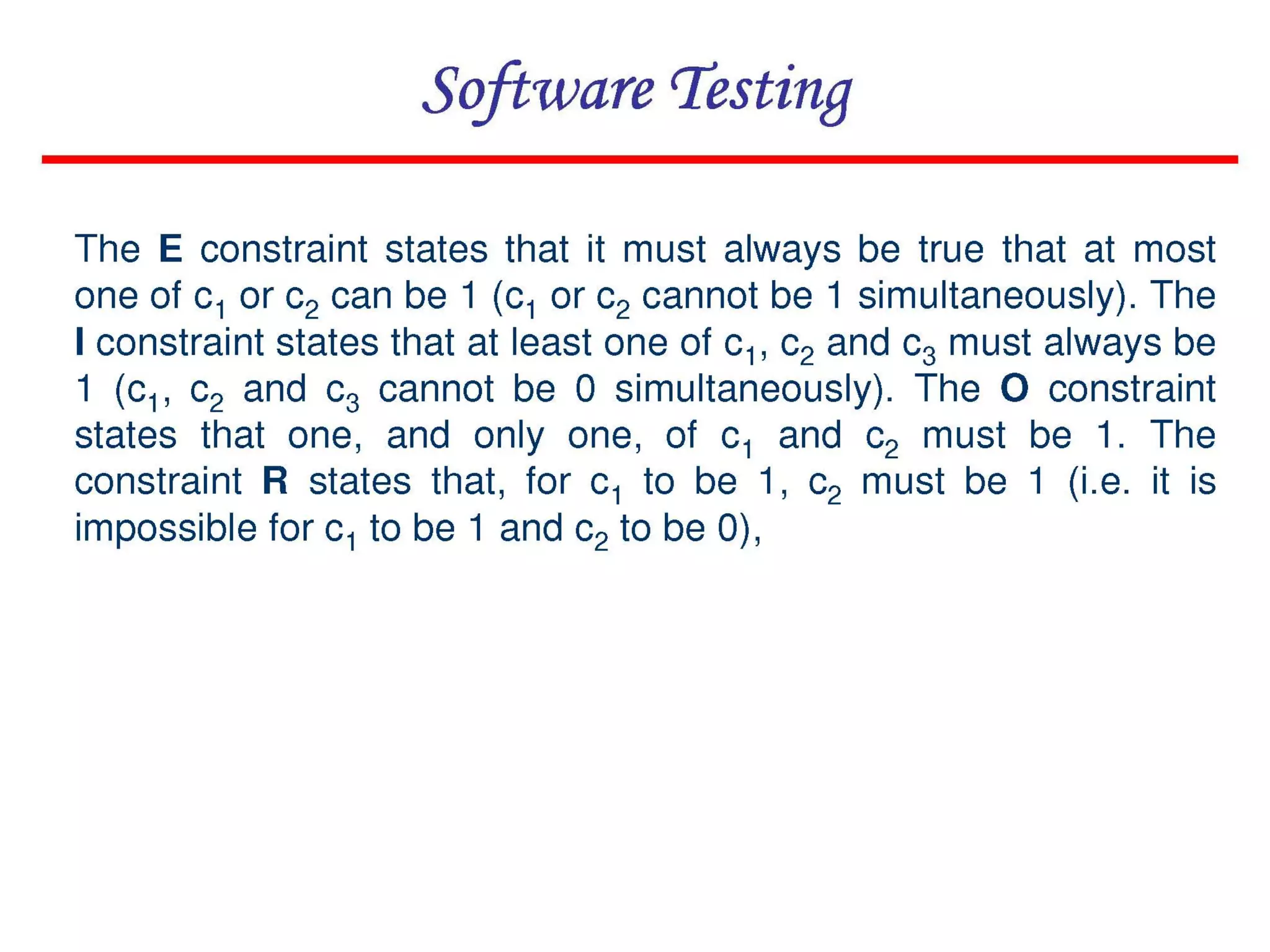 Software Testing

The E constraint states that it must always be true that at most one of $c_1$ or $c_2$ can be 1 ($c_1$ or $c_2$ cannot be 1 simultaneously). The I constraint states that at least one of $c_1$, $c_2$ and $c_3$ must always be 1 ($c_1$, $c_2$ and $c_3$ cannot be 0 simultaneously). The O constraint states that one, and only one, of $c_1$ and $c_2$ must be 1. The constraint R states that, for $c_1$ to be 1, $c_2$ must be 1 (i.e. it is impossible for $c_1$ to be 1 and $c_2$ to be 0),